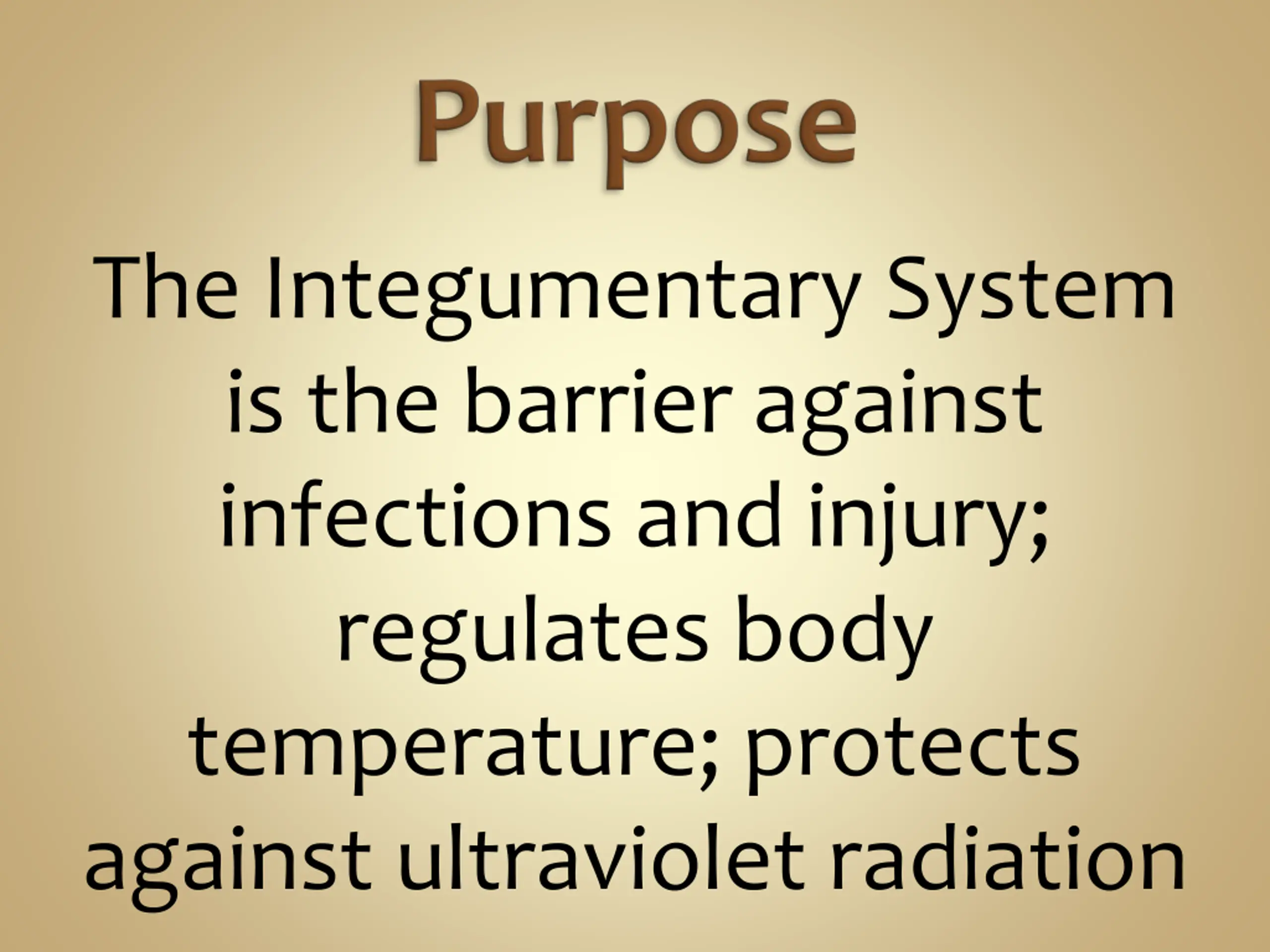 Purpose

The Integumentary System is the barrier against infections and injury; regulates body temperature; protects against ultraviolet radiation